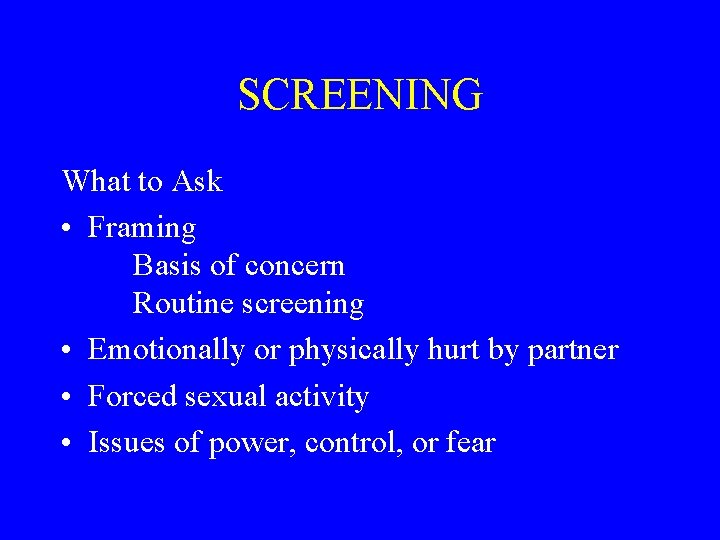 SCREENING

What to Ask

• Framing
Basis of concern
Routine screening
• Emotionally or physically hurt by partner
• Forced sexual activity
• Issues of power, control, or fear